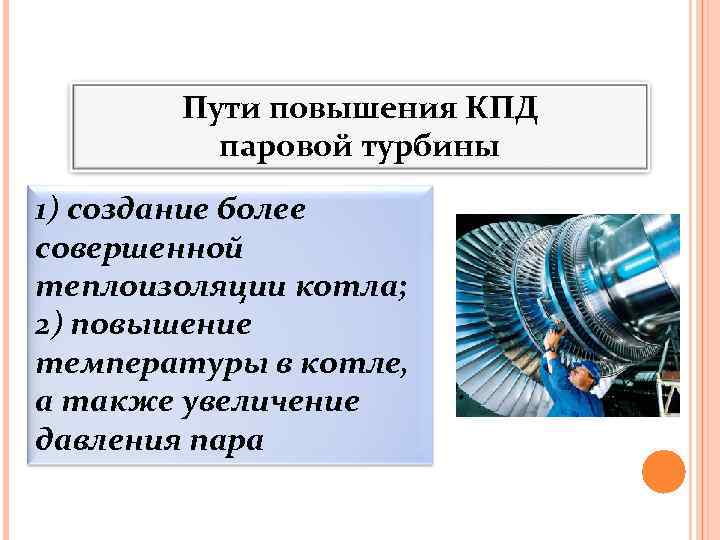 Пути повышения КПД паровой турбины

1) создание более совершенной теплоизоляции котла;
2) повышение температуры в котле, а также увеличение давления пара